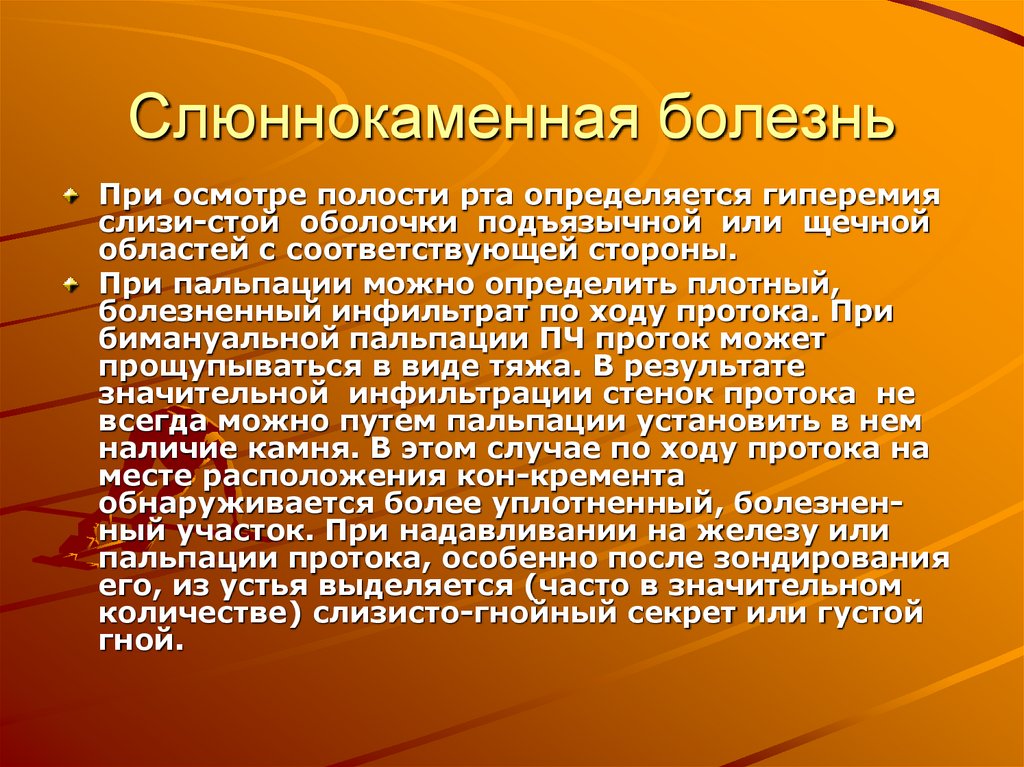 Слюннокаменная болезнь

При осмотре полости рта определяется гиперемия слизи-стой оболочки подъязычной или щечной областей с соответствующей стороны.

При пальпации можно определить плотный, болезненный инфильтрат по ходу протока. При бимануальной пальпации ПЧ проток может прощупываться в виде тяжа. В результате значительной инфильтрации стенок протока не всегда можно путем пальпации установить в нем наличие камня. В этом случае по ходу протока на месте расположения кон-кремента обнаруживается более уплотненный, болезненный участок. При надавливании на железу или пальпации протока, особенно после зондирования его, из устья выделяется (часто в значительном количестве) слизисто-гнойный секрет или густой гной.